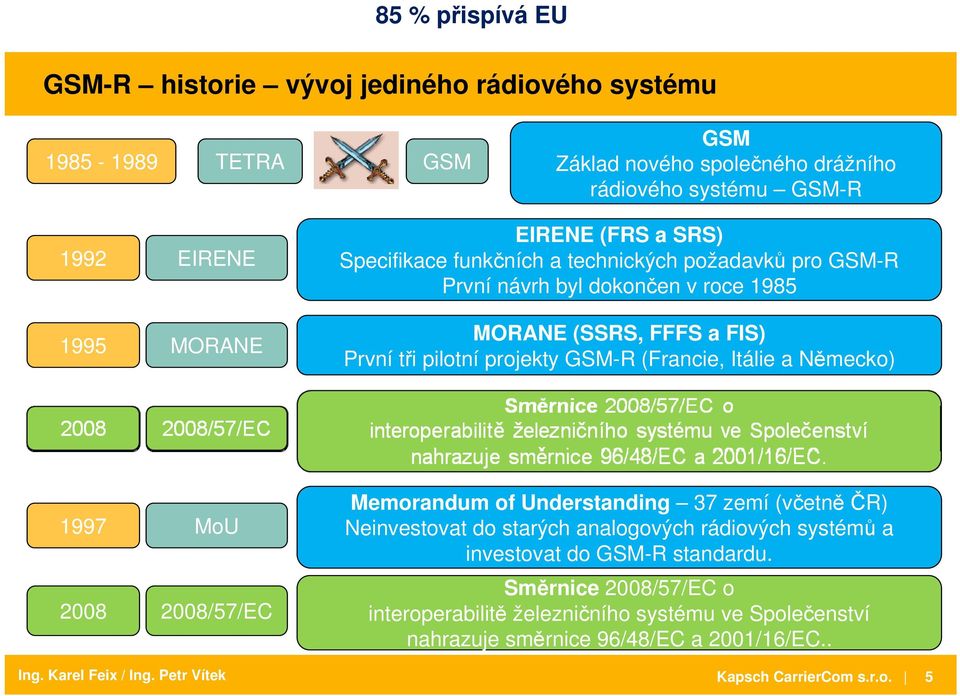 85 % přispívá EU

GSM-R – historie – vývoj jediného rádiového systému

1985 - 1989

TETRA

GSM

GSM
Základ nového společného drážního rádiového systému – GSM-R

1992

EIRENE

EIRENE (FRS a SRS)
Specifikace funkčních a technických požadavků pro GSM-R
První návrh byl dokončen v roce 1985

1995

MORANE

MORANE (SSRS, FFFS a FIS)
První tři pilotní projekty GSM-R (Francie, Itálie a Německo)

2008

2008/57/EC

Směrnice 2008/57/EC o interoperabilitě železničního systému ve Společenství nahrazuje směrnice 96/48/EC a 2001/16/EC.

1997

MoU

Memorandum of Understanding – 37 zemí (včetně ČR)
Neinvestovat do starých analogových rádiových systémů a investovat do GSM-R standardu.

2008

2008/57/EC

Směrnice 2008/57/EC o interoperabilitě železničního systému ve Společenství nahrazuje směrnice 96/48/EC a 2001/16/EC..

Ing. Karel Feix / Ing. Petr Vítek

Kapsch CarrierCom s.r.o. | 5